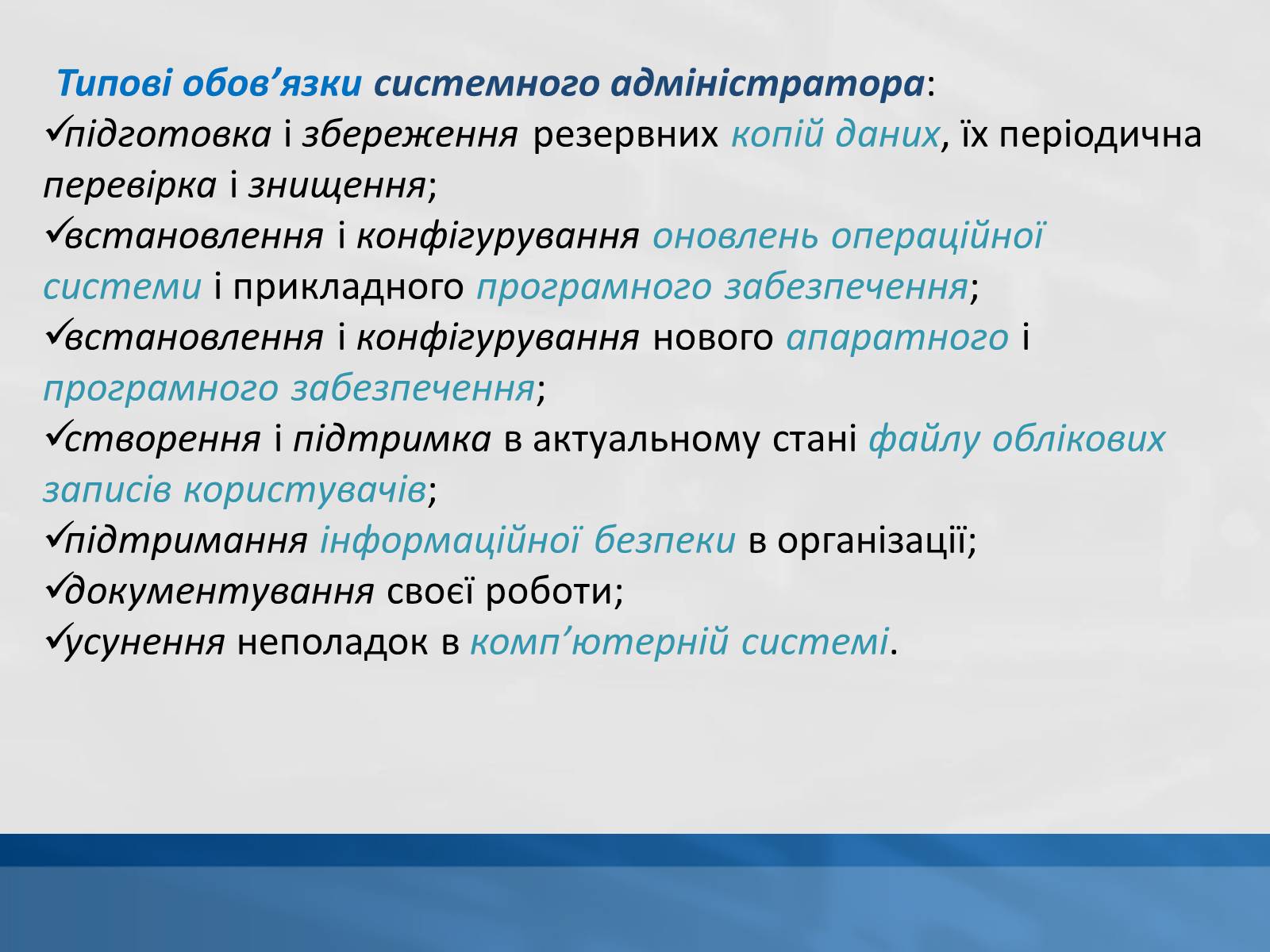 Типові обов’язки системного адміністратора:
✓підготовка і збереження резервних копій даних, їх періодична перевірка і знищення;
✓встановлення і конфігурування оновлень операційної системи і прикладного програмного забезпечення;
✓встановлення і конфігурування нового апаратного і програмного забезпечення;
✓створення і підтримка в актуальному стані файлу облікових записів користувачів;
✓підтримання інформаційної безпеки в організації;
✓документування своєї роботи;
✓усунення неполадок в комп’ютерній системі.